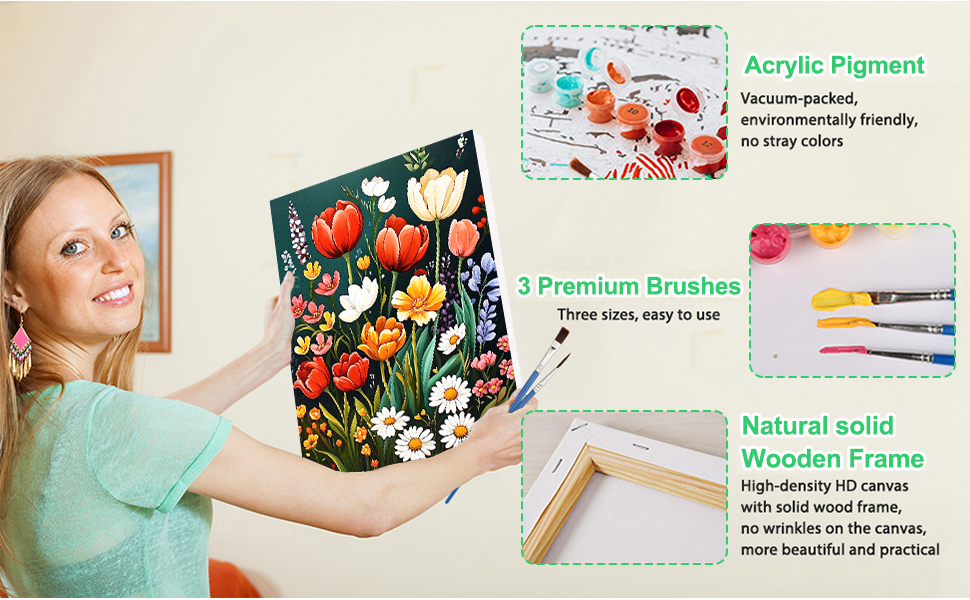 Acrylic Pigment

Vacuum-packed, environmentally friendly, no stray colors

3 Premium Brushes

Three sizes, easy to use

Natural solid Wooden Frame

High-density HD canvas with solid wood frame, no wrinkles on the canvas, more beautiful and practical